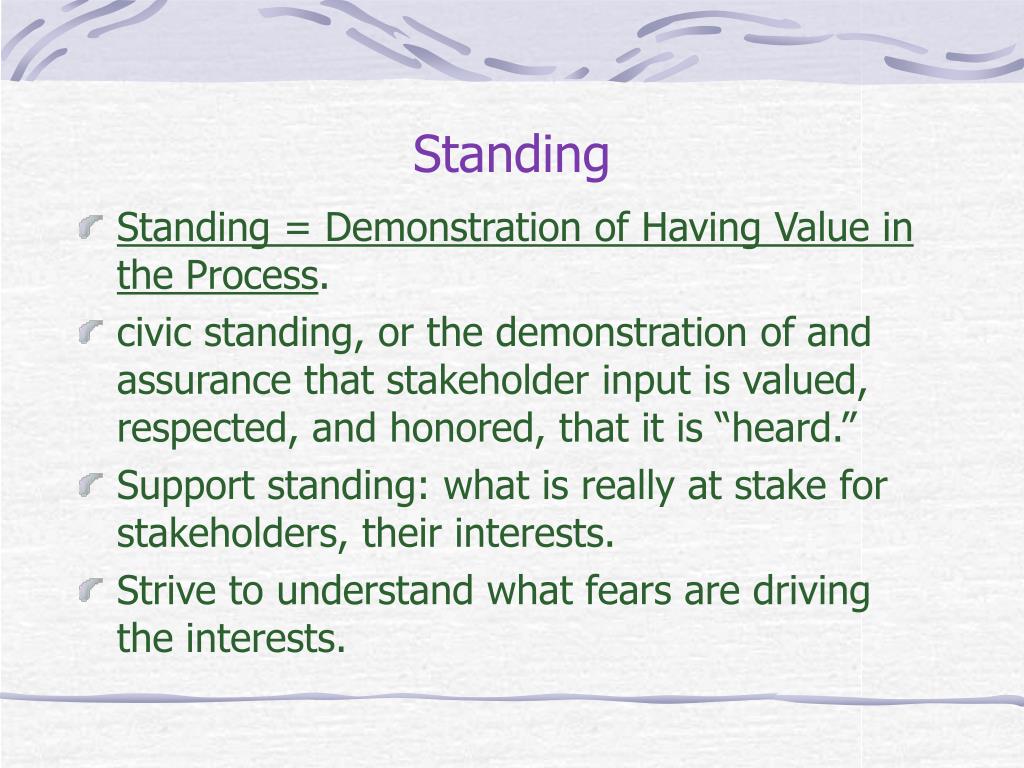 Standing

Standing = Demonstration of Having Value in the Process.

civic standing, or the demonstration of and assurance that stakeholder input is valued, respected, and honored, that it is “heard.”

Support standing: what is really at stake for stakeholders, their interests.

Strive to understand what fears are driving the interests.